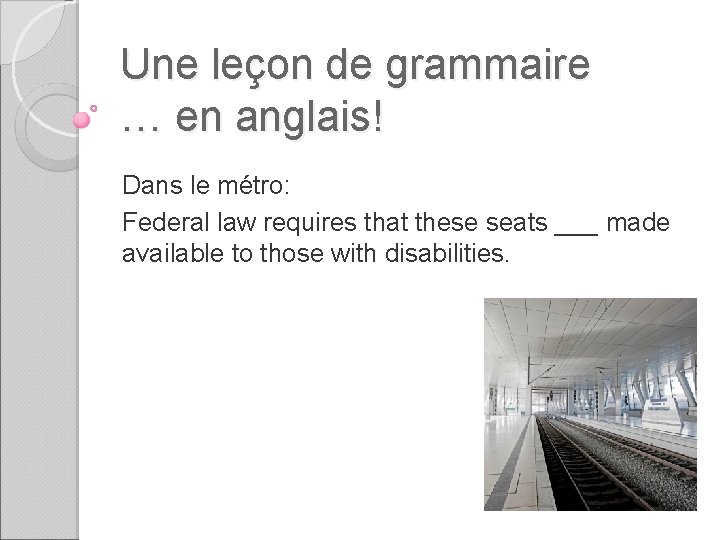 Une leçon de grammaire … en anglais!

Dans le métro:

Federal law requires that these seats ___ made available to those with disabilities.